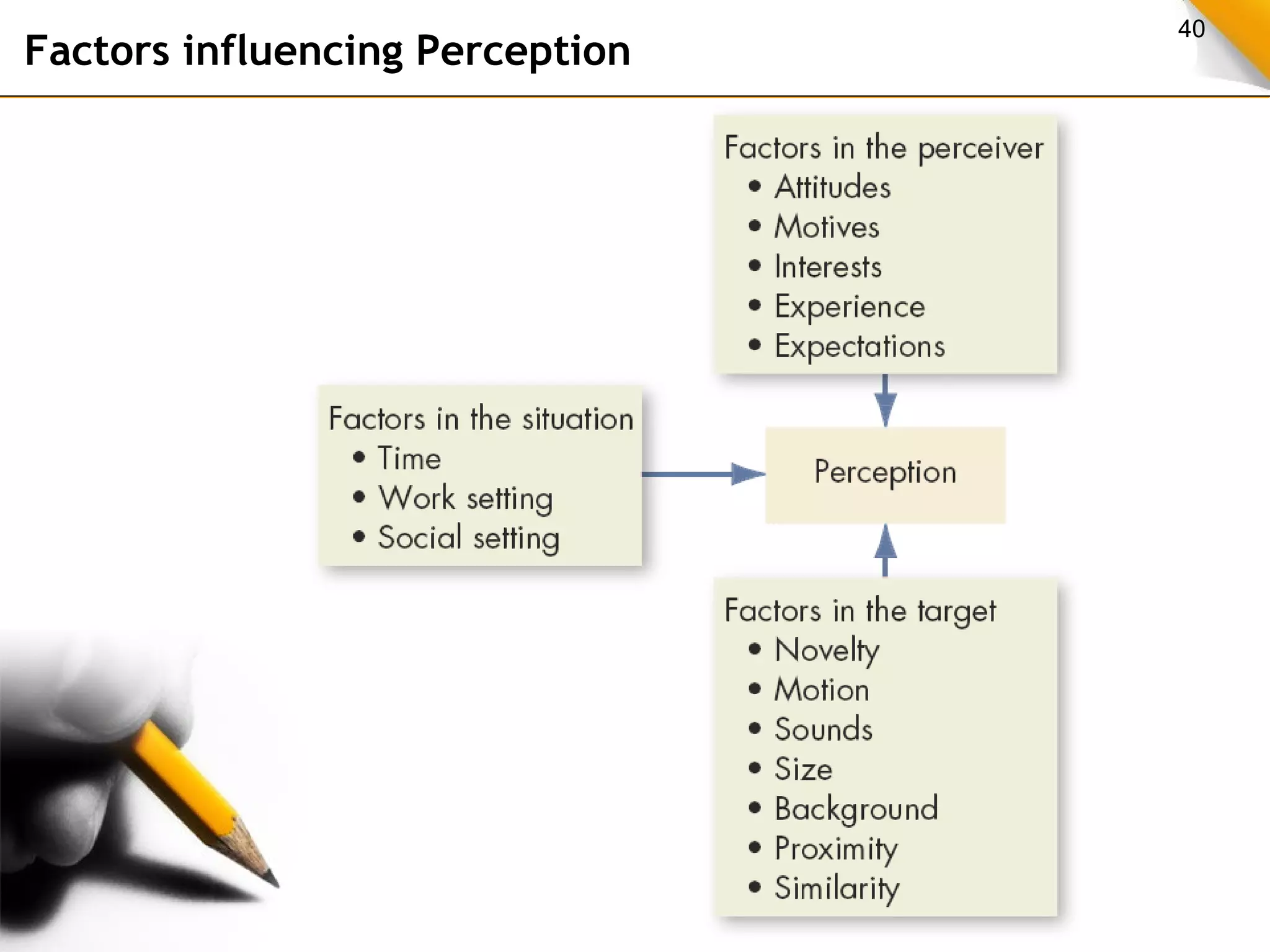 Factors influencing Perception

40

Factors in the perceiver
• Attitudes
• Motives
• Interests
• Experience
• Expectations

Factors in the situation
• Time
• Work setting
• Social setting

Perception

Factors in the target
• Novelty
• Motion
• Sounds
• Size
• Background
• Proximity
• Similarity